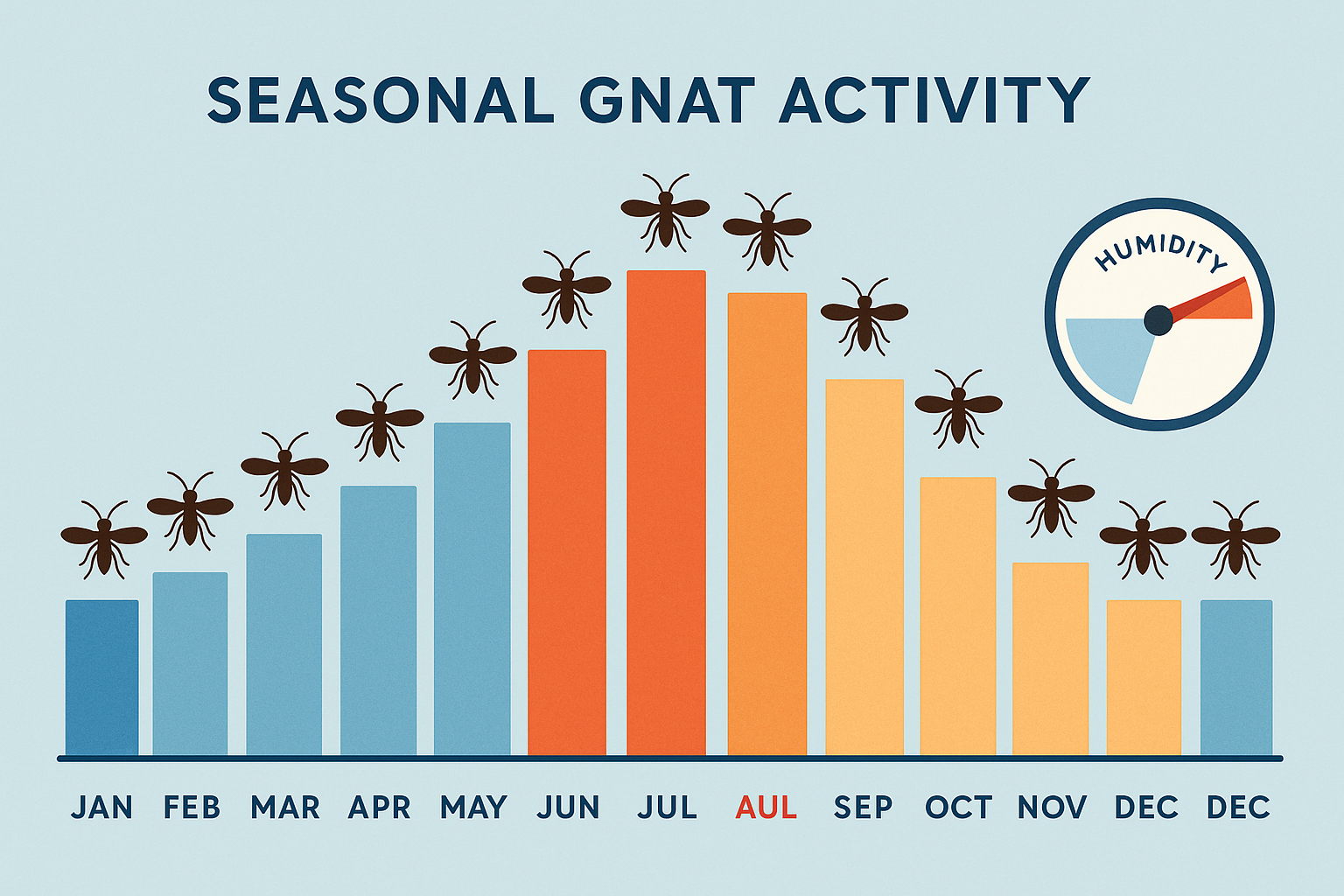 SEASONAL GNAT ACTIVITY

HUMIDITY

JAN FEB MAR APR MAY JUN JUL AUL SEP OCT NOV DEC DEC